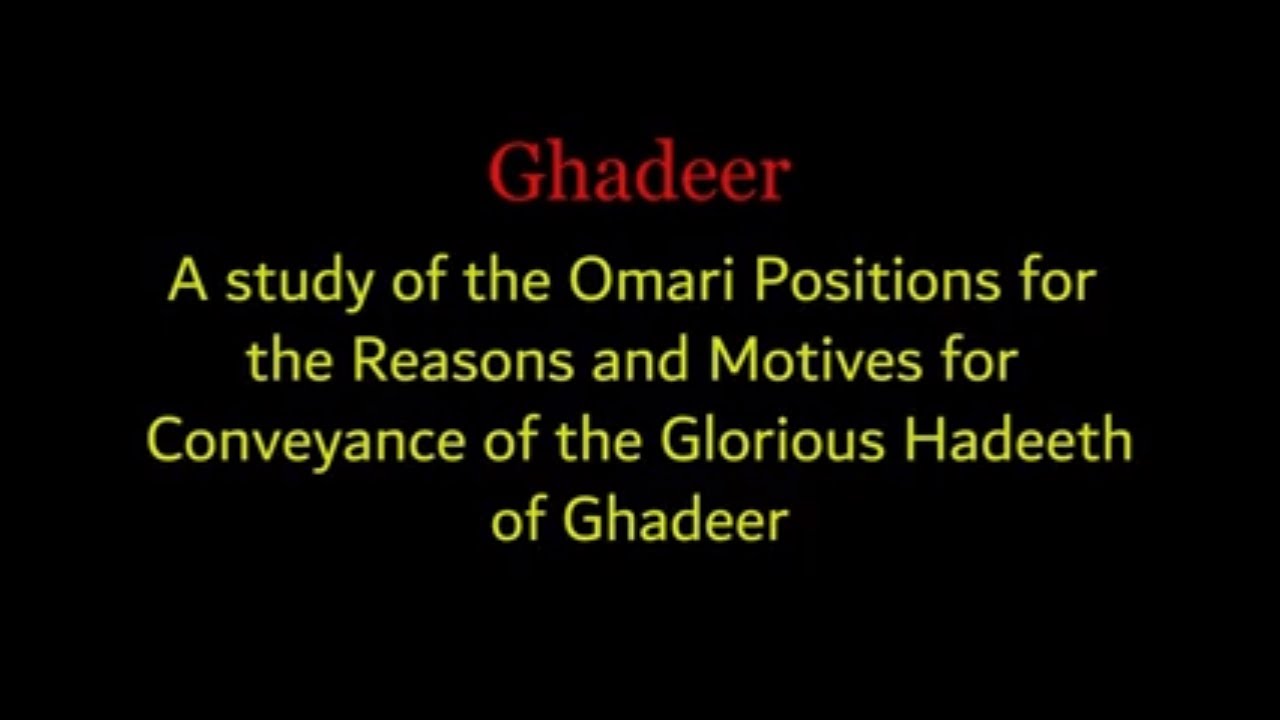 Ghadeer

A study of the Omari Positions for the Reasons and Motives for Conveyance of the Glorious Hadeeth of Ghadeer